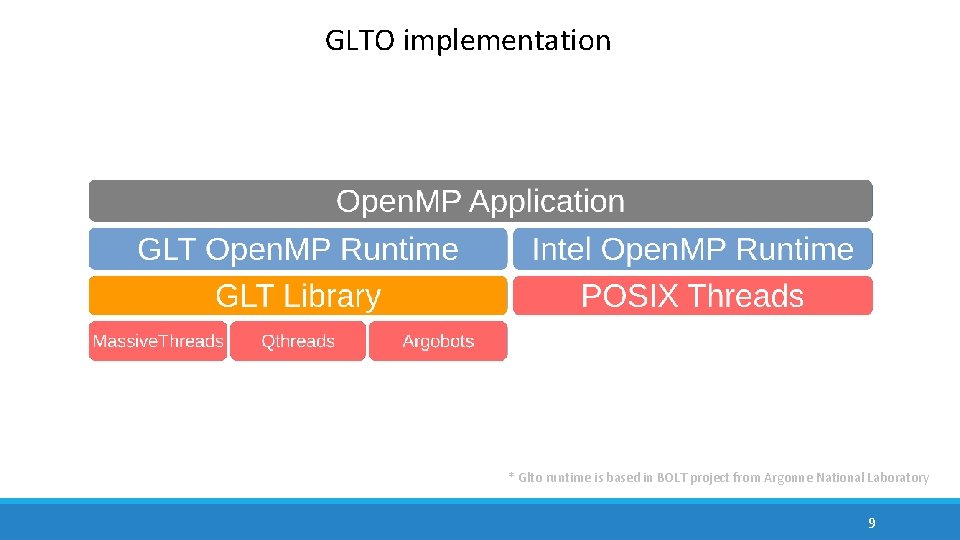 GLTO implementation

OpenMP Application

GLT OpenMP Runtime

Intel OpenMP Runtime

GLT Library

POSIX Threads

MassiveThreads

Qthreads

Argobots

* Glto runtime is based in BOLT project from Argonne National Laboratory

9